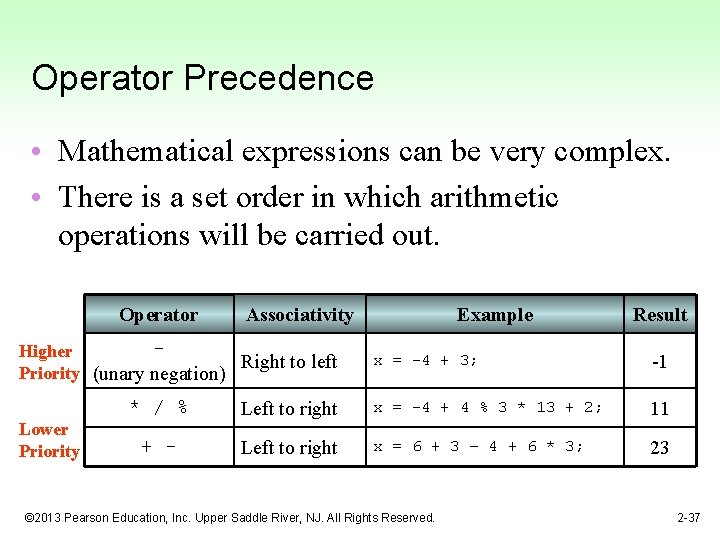 Operator Precedence

• Mathematical expressions can be very complex.
• There is a set order in which arithmetic operations will be carried out.

Higher Priority

Lower Priority

| Operator | Associativity | Example | Result |
|---|---|---|---|
| - (unary negation) | Right to left | x = -4 + 3; | -1 |
| * / % | Left to right | x = -4 + 4 % 3 * 13 + 2; | 11 |
| + - | Left to right | x = 6 + 3 - 4 + 6 * 3; | 23 |

©2013 Pearson Education, Inc. Upper Saddle River, NJ. All Rights Reserved.

2-37